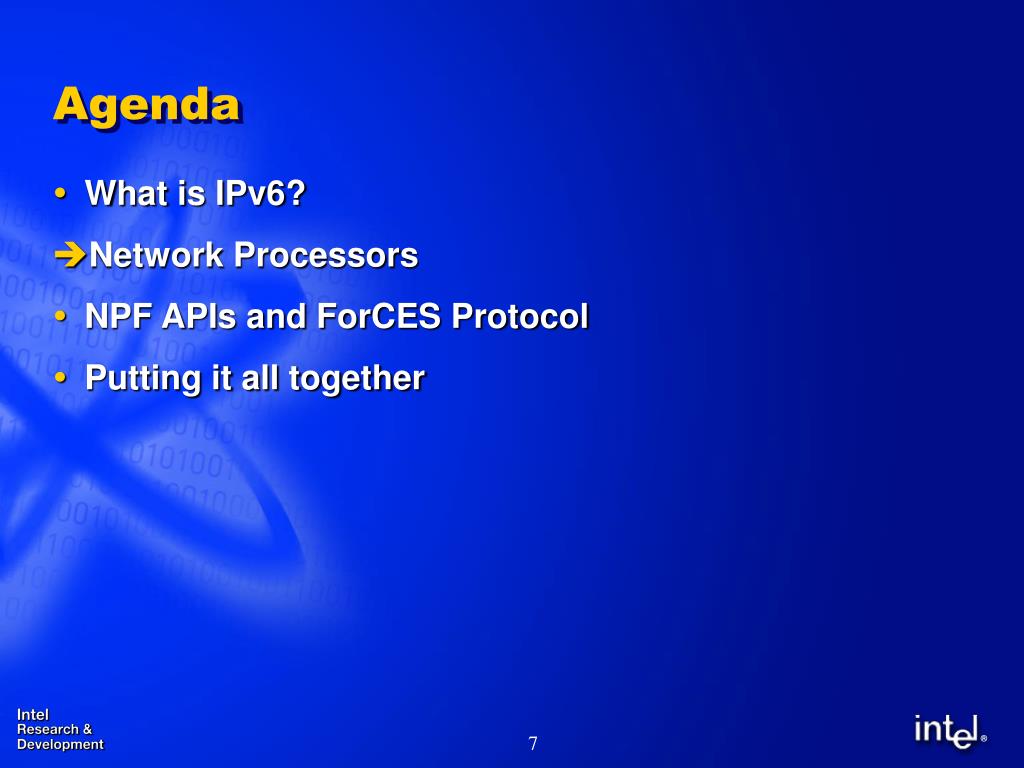 Agenda

• What is IPv6?

➔Network Processors

• NPF APIs and ForCES Protocol

• Putting it all together

Intel
Research &
Development

7

intel®